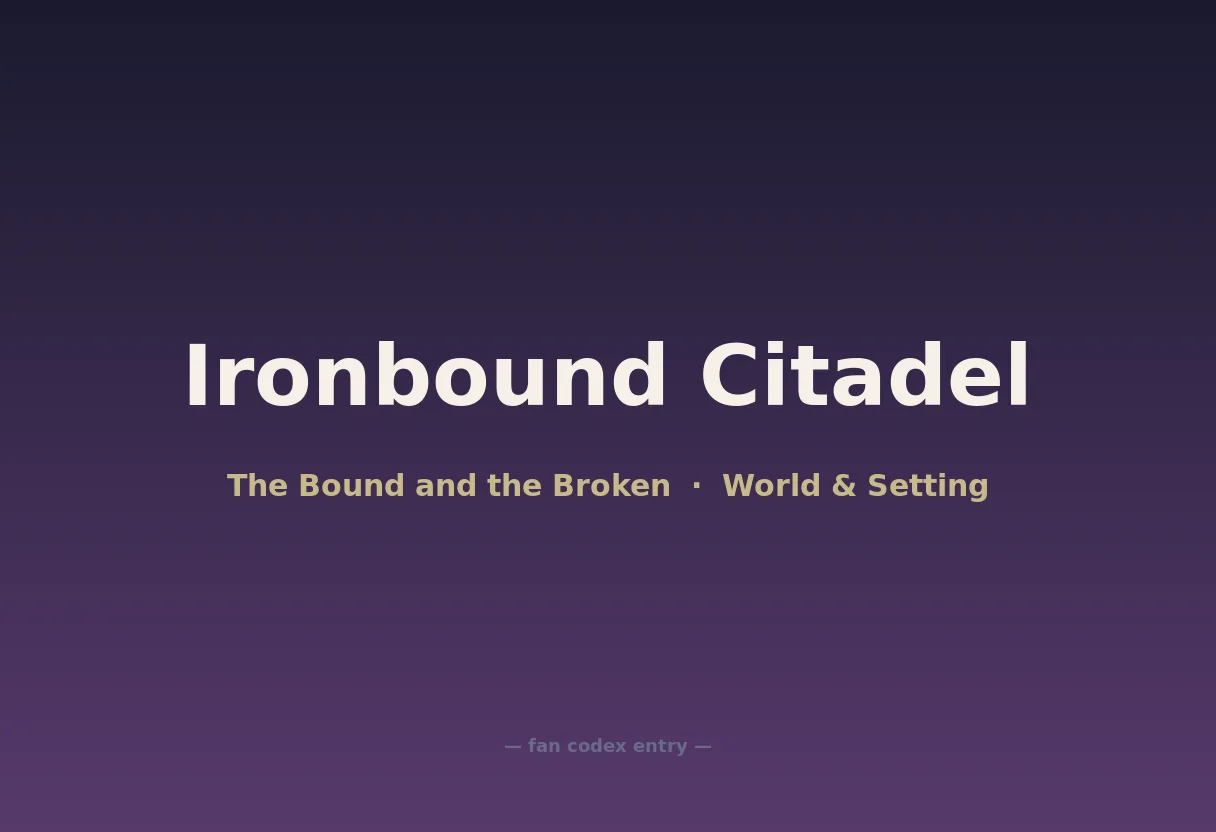 Ironbound Citadel

The Bound and the Broken · World & Setting

— fan codex entry —